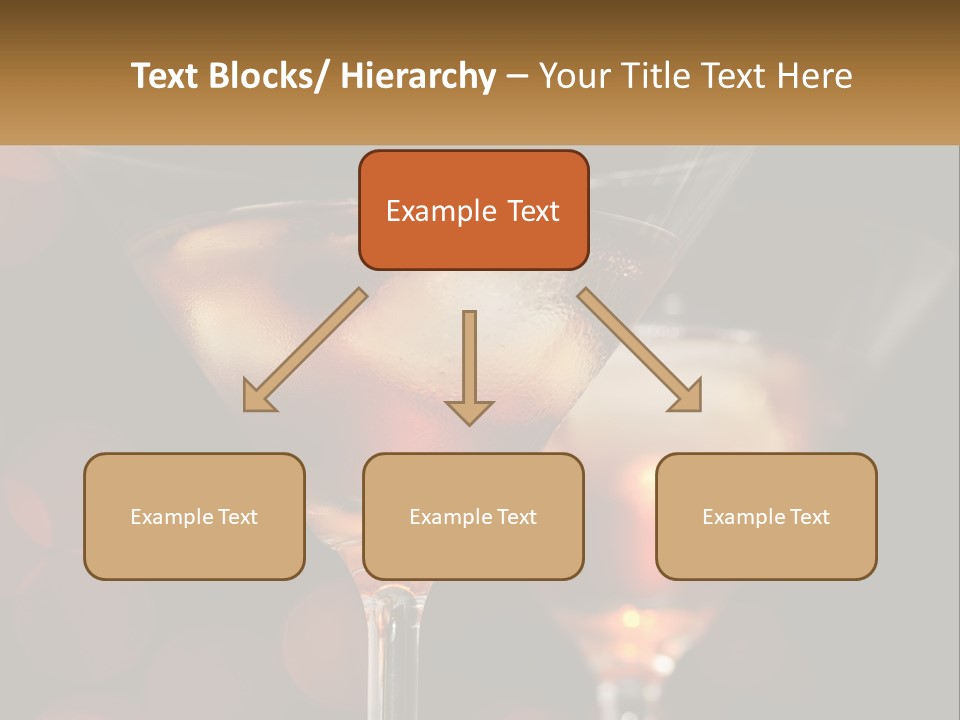 Text Blocks/ Hierarchy – Your Title Text Here

Example Text

Example Text

Example Text

Example Text